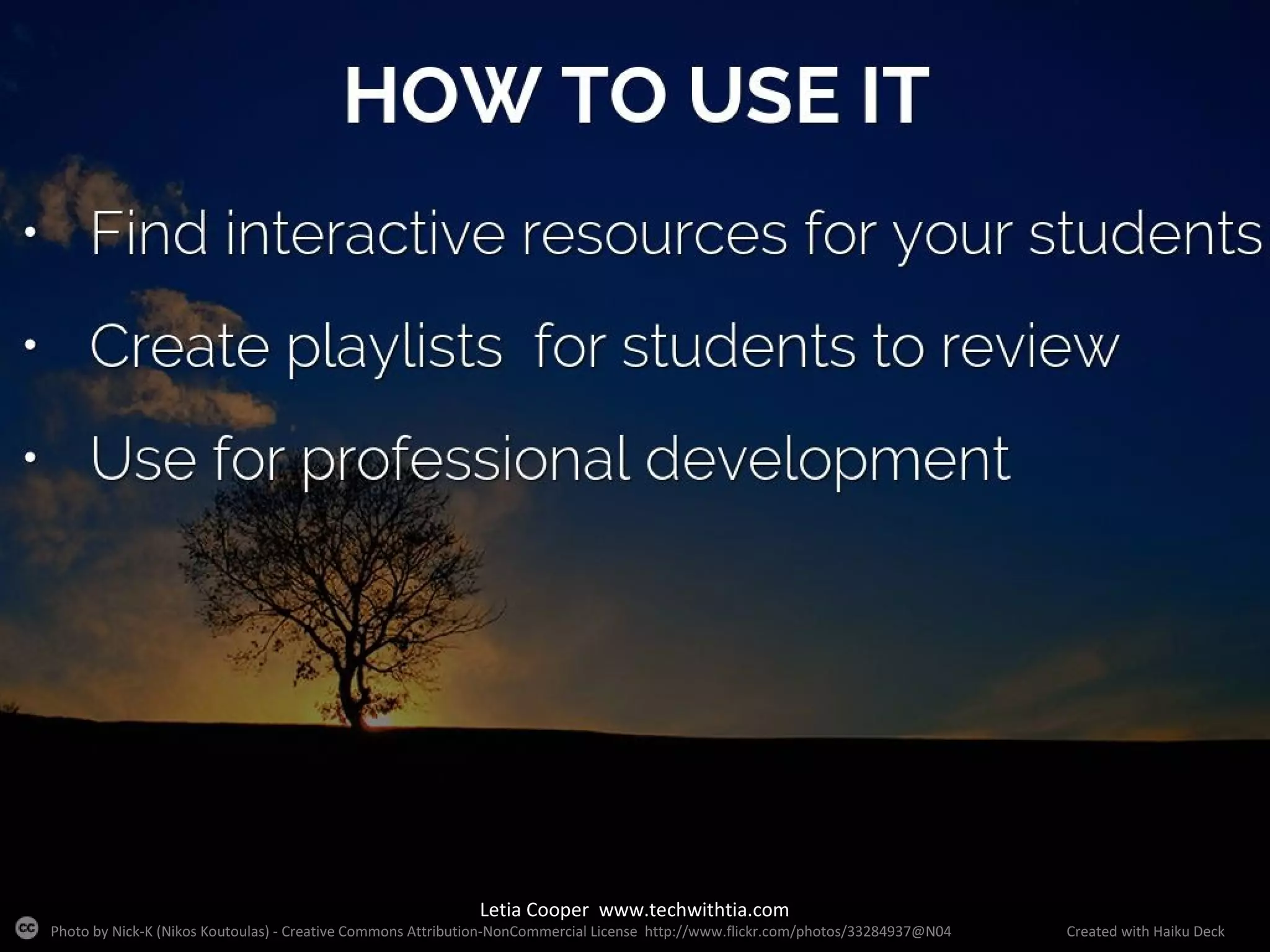 HOW TO USE IT

• Find interactive resources for your students
• Create playlists for students to review
• Use for professional development

Letia Cooper www.techwithtia.com

cc Photo by Nick-K (Nikos Koutoulas) - Creative Commons Attribution-NonCommercial License http://www.flickr.com/photos/33284937@N04 Created with Haiku Deck